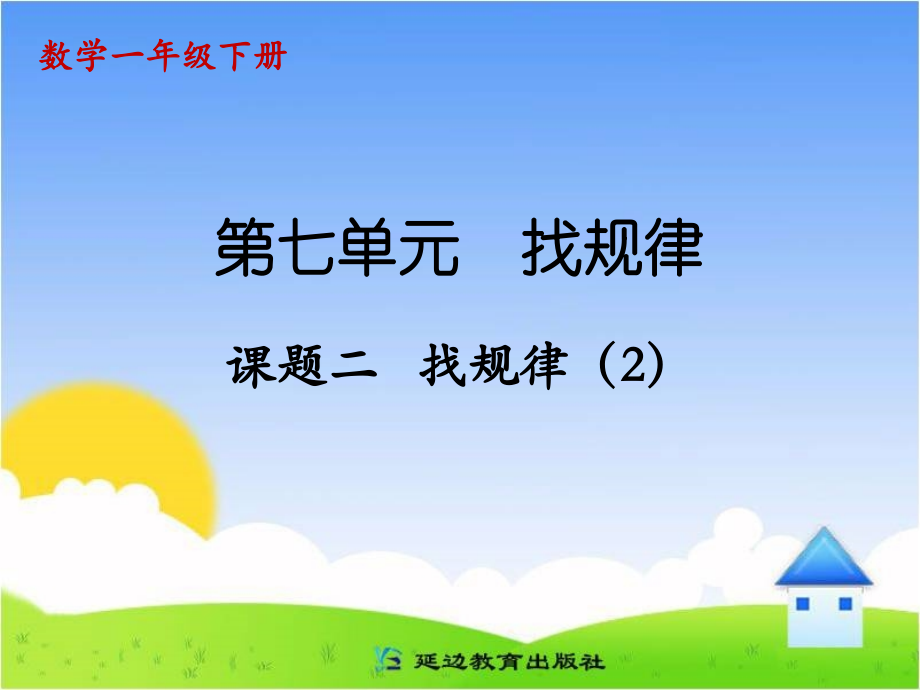 数学一年级下册

第七单元　找规律

课题二　找规律（2）

延边教育出版社